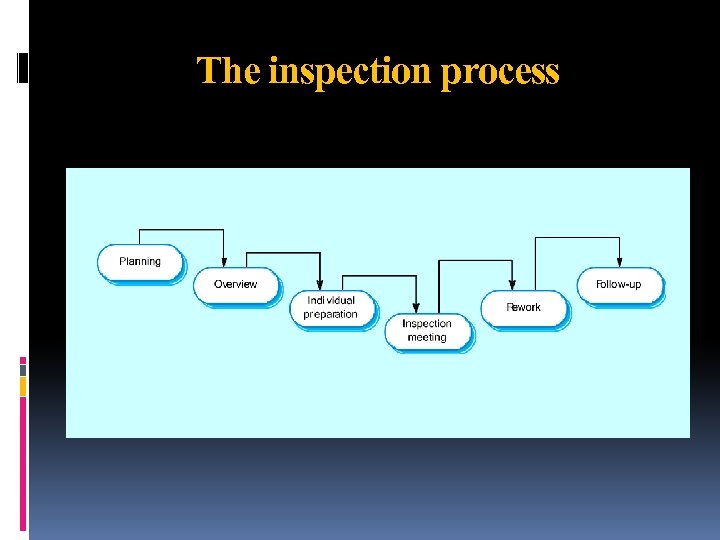 The inspection process

Planning

Overview

Indi vidual preparation

Inspection meeting

Rework

Follow-up